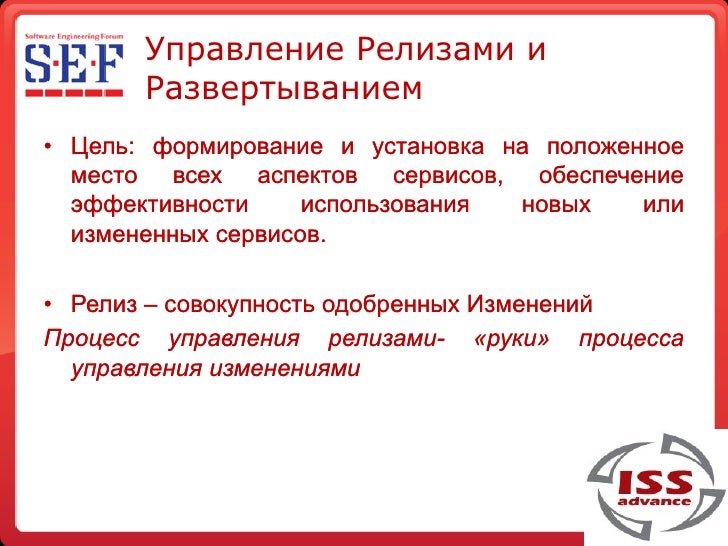 Software Engineering Forum
S·E·F

Управление Релизами и Развертыванием

• Цель: формирование и установка на положенное место всех аспектов сервисов, обеспечение эффективности использования новых или измененных сервисов.

• Релиз – совокупность одобренных Изменений

Процесс управления релизами- «руки» процесса управления изменениями

ISS advance